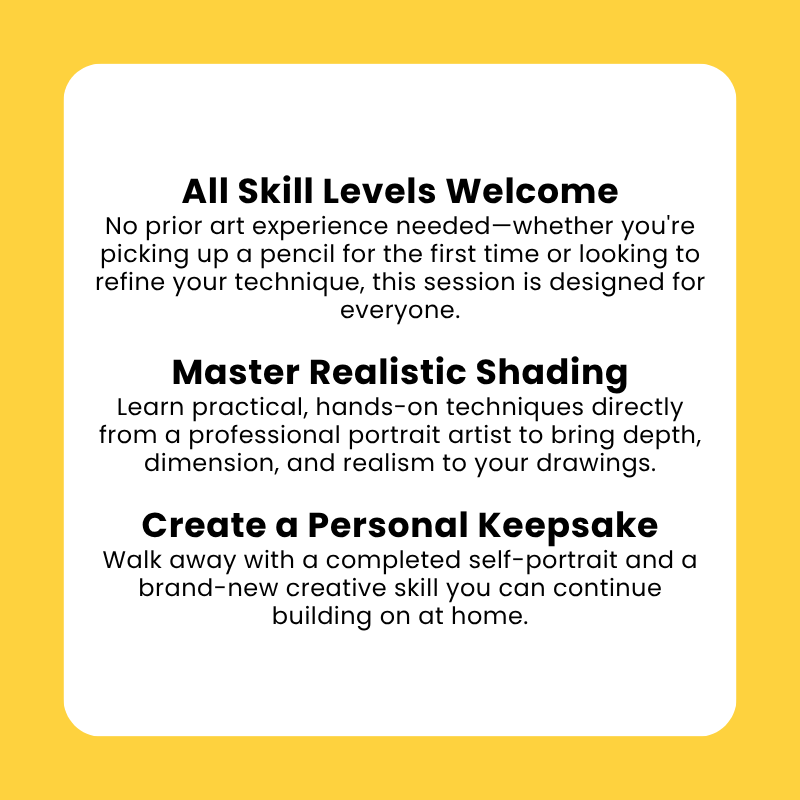 All Skill Levels Welcome
No prior art experience needed—whether you're picking up a pencil for the first time or looking to refine your technique, this session is designed for everyone.

Master Realistic Shading
Learn practical, hands-on techniques directly from a professional portrait artist to bring depth, dimension, and realism to your drawings.

Create a Personal Keepsake
Walk away with a completed self-portrait and a brand-new creative skill you can continue building on at home.